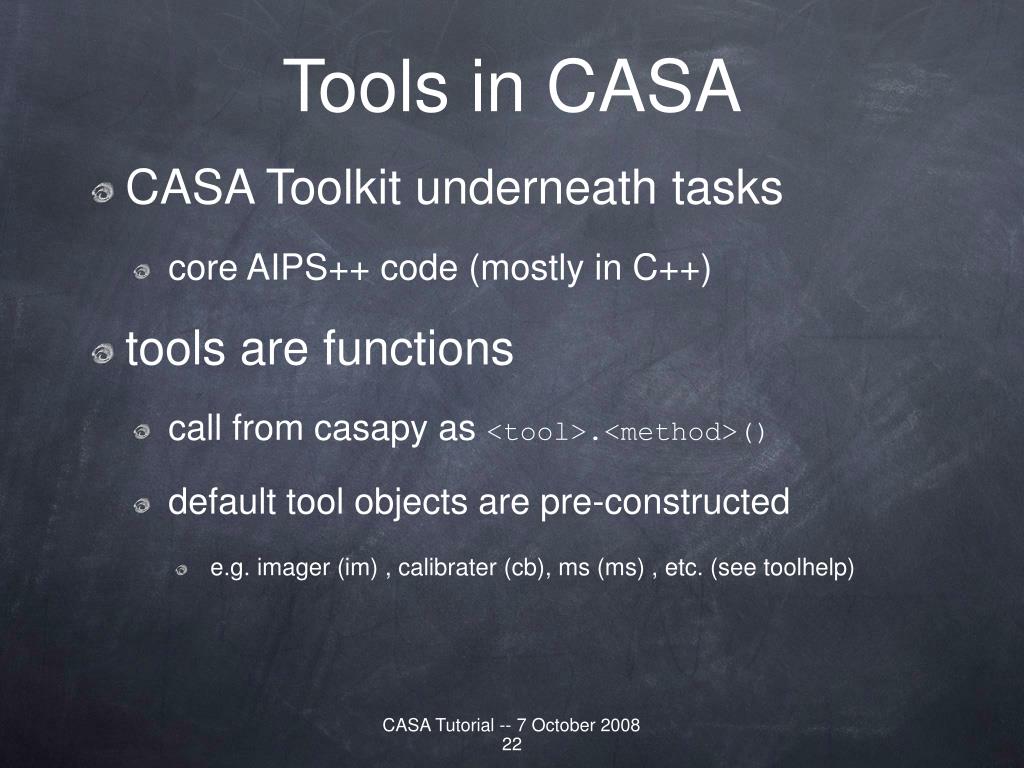 Tools in CASA

CASA Toolkit underneath tasks

core AIPS++ code (mostly in C++)

tools are functions

call from casapy as <tool>.<method>()

default tool objects are pre-constructed

e.g. imager (im) , calibrater (cb), ms (ms) , etc. (see toolhelp)

CASA Tutorial -- 7 October 2008
22